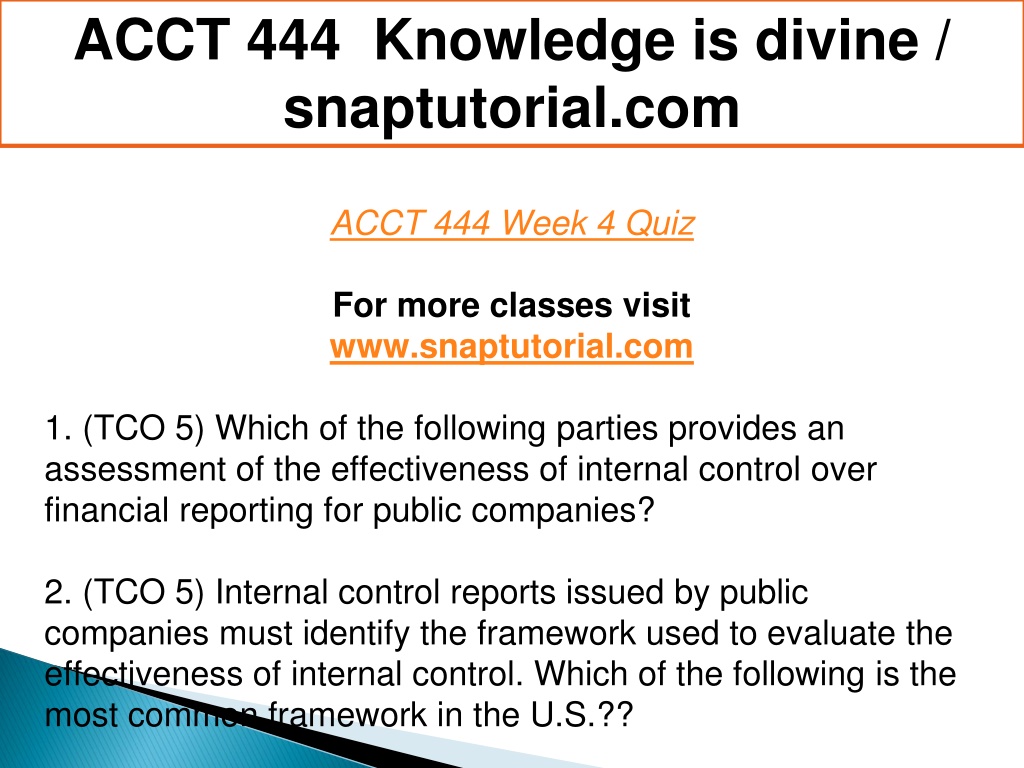 ACCT 444 Knowledge is divine / snaptutorial.com

ACCT 444 Week 4 Quiz

For more classes visit
www.snaptutorial.com

1. (TCO 5) Which of the following parties provides an assessment of the effectiveness of internal control over financial reporting for public companies?

2. (TCO 5) Internal control reports issued by public companies must identify the framework used to evaluate the effectiveness of internal control. Which of the following is the most common framework in the U.S.??